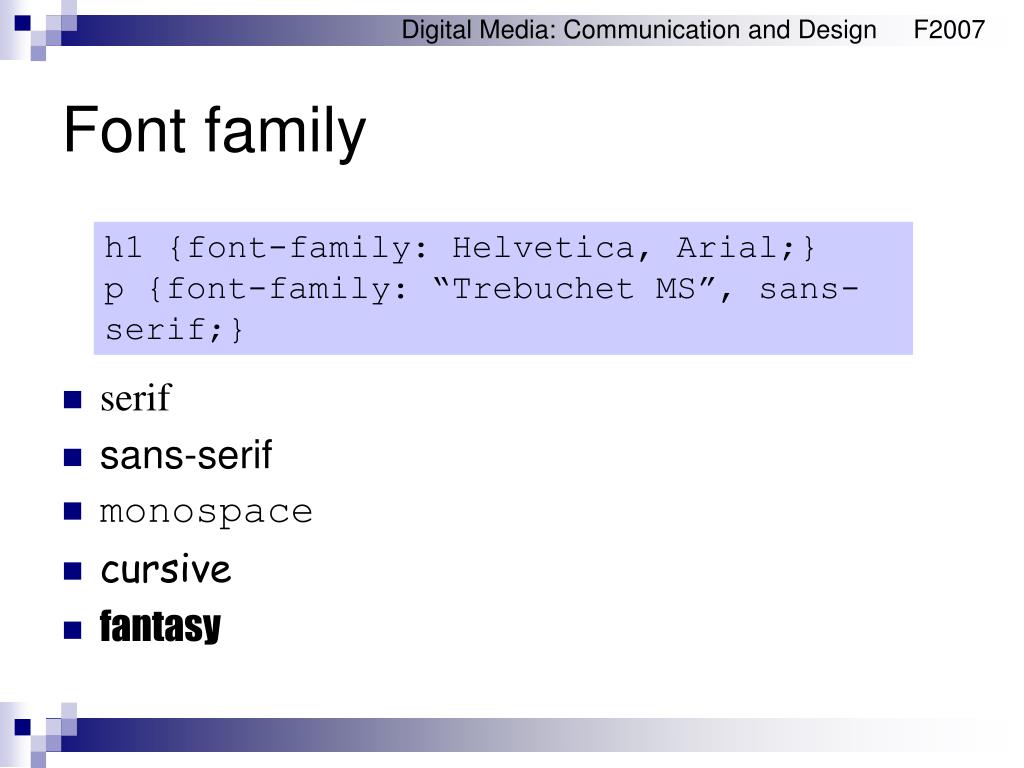 Digital Media: Communication and Design F2007

Font family

h1 {font-family: Helvetica, Arial;}
p {font-family: “Trebuchet MS”, sans-serif;}

serif
sans-serif
monospace
cursive
fantasy